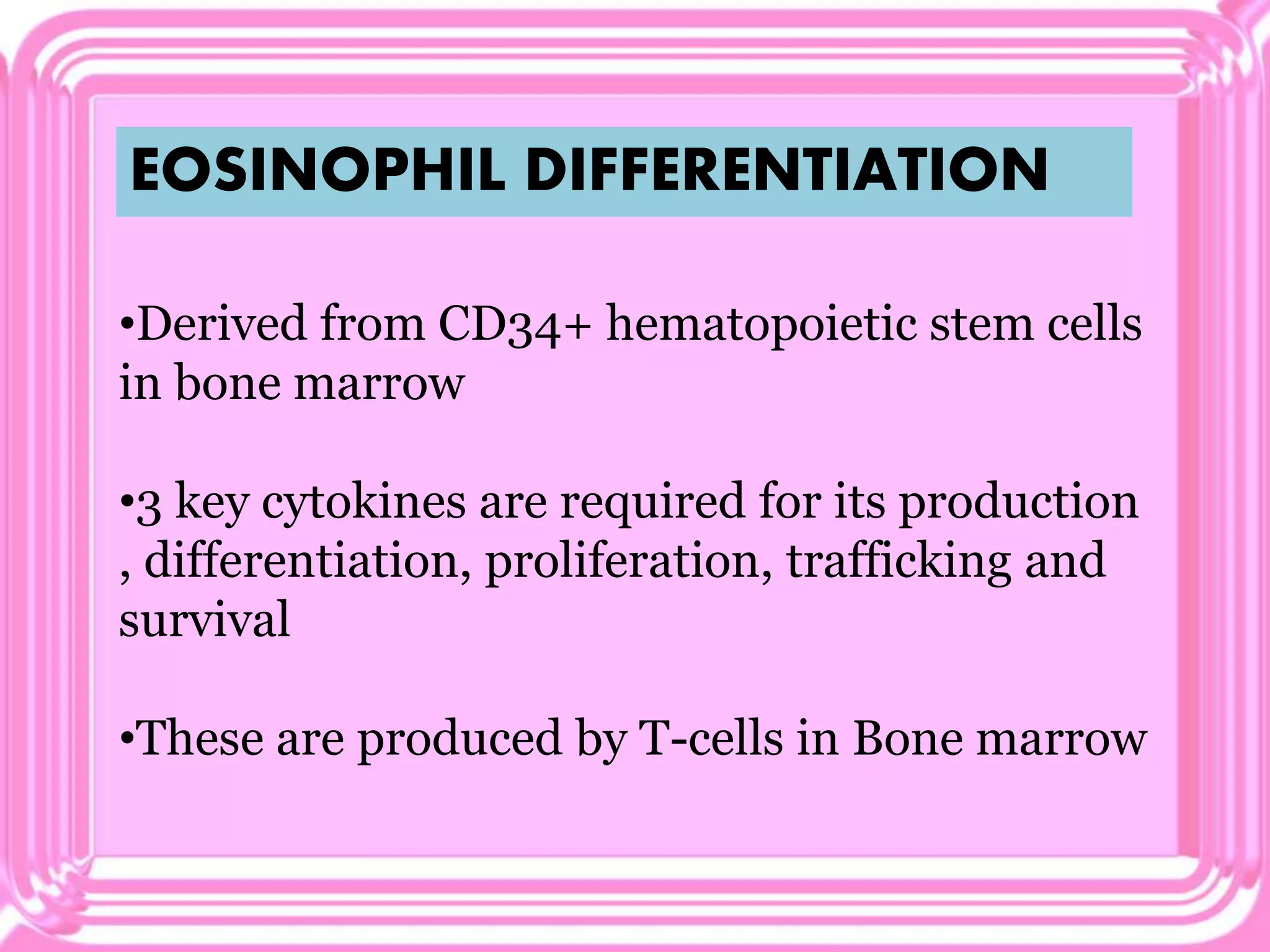 EOSINOPHIL DIFFERENTIATION

•Derived from CD34+ hematopoietic stem cells in bone marrow

•3 key cytokines are required for its production , differentiation, proliferation, trafficking and survival

•These are produced by T-cells in Bone marrow